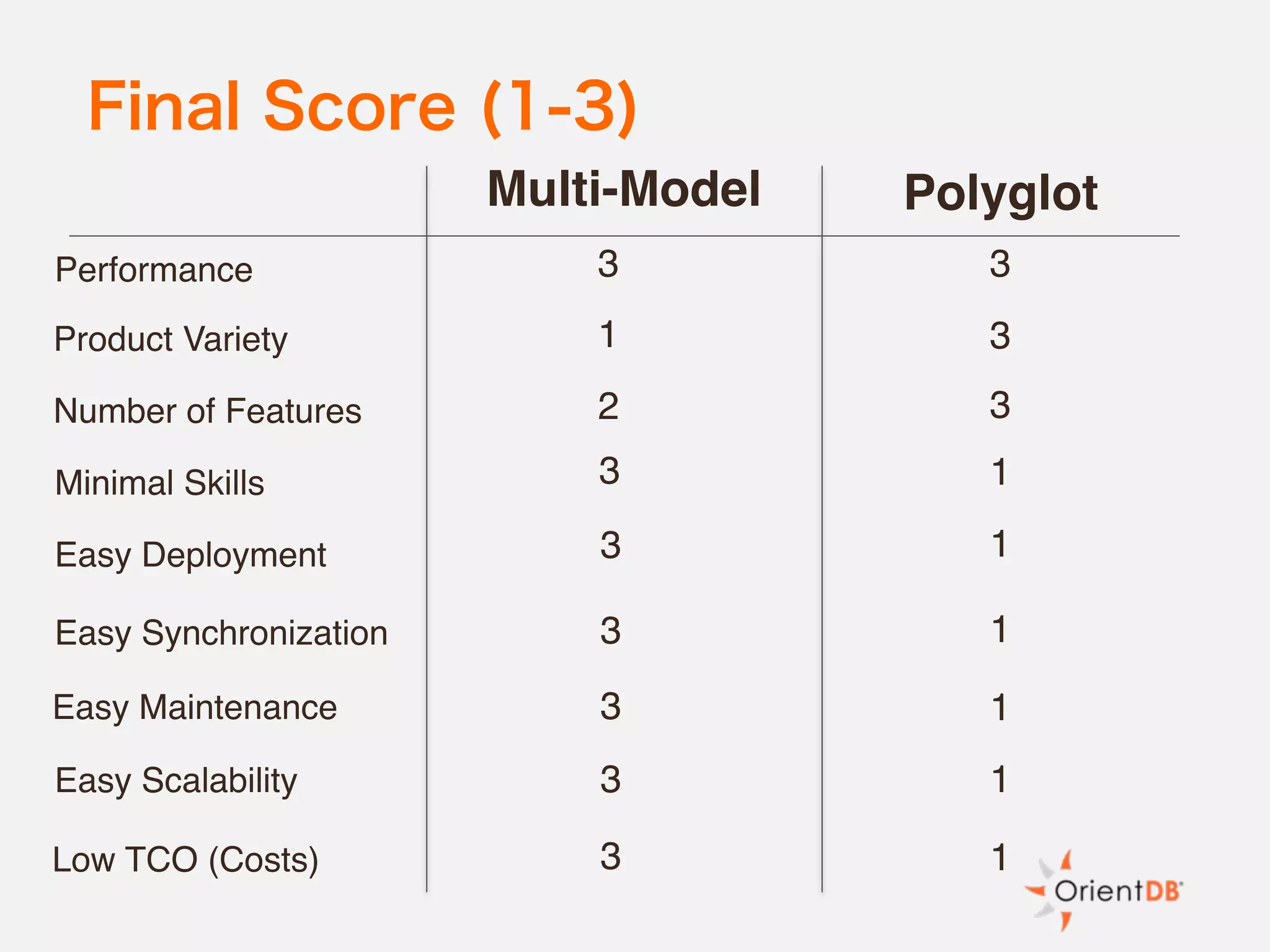 Final Score (1-3)

| | Multi-Model | Polyglot |
|---|---|---|
| Performance | 3 | 3 |
| Product Variety | 1 | 3 |
| Number of Features | 2 | 3 |
| Minimal Skills | 3 | 1 |
| Easy Deployment | 3 | 1 |
| Easy Synchronization | 3 | 1 |
| Easy Maintenance | 3 | 1 |
| Easy Scalability | 3 | 1 |
| Low TCO (Costs) | 3 | 1 |

OrientDB